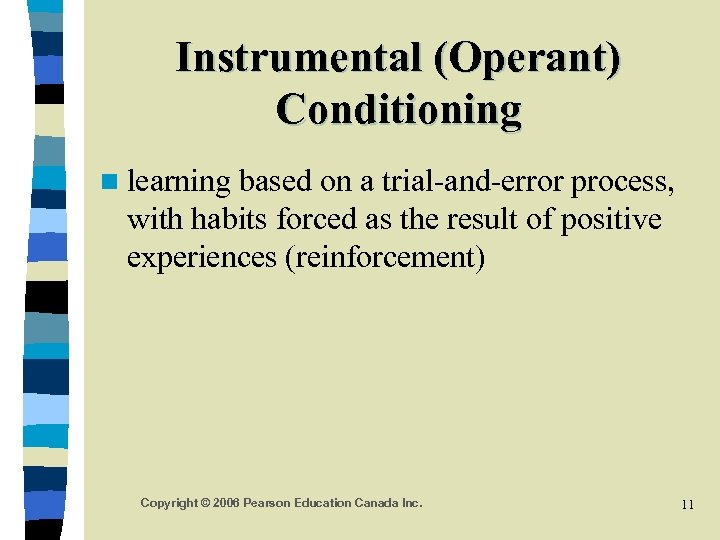 Instrumental (Operant) Conditioning

learning based on a trial-and-error process, with habits forced as the result of positive experiences (reinforcement)

Copyright © 2006 Pearson Education Canada Inc.

11